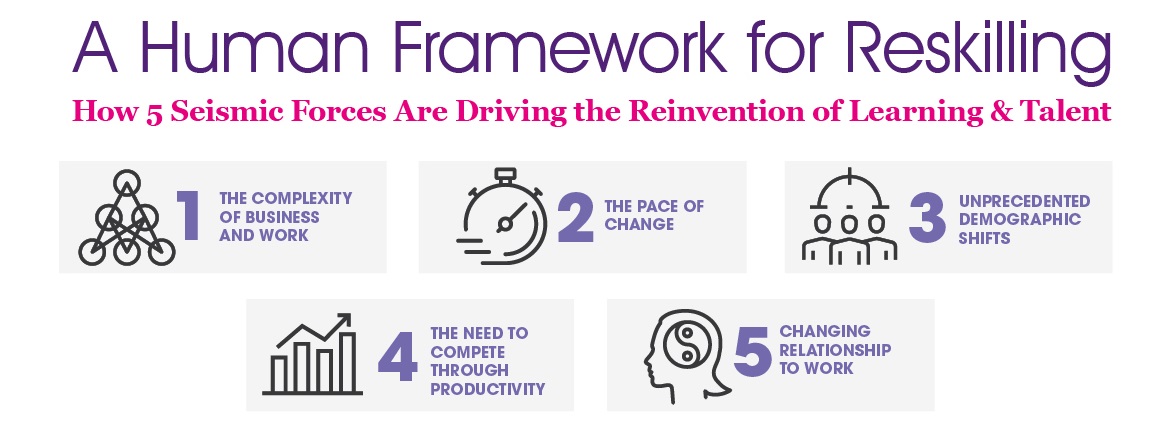 A Human Framework for Reskilling

How 5 Seismic Forces Are Driving the Reinvention of Learning & Talent

1 THE COMPLEXITY OF BUSINESS AND WORK

2 THE PACE OF CHANGE

3 UNPRECEDENTED DEMOGRAPHIC SHIFTS

4 THE NEED TO COMPETE THROUGH PRODUCTIVITY

5 CHANGING RELATIONSHIP TO WORK